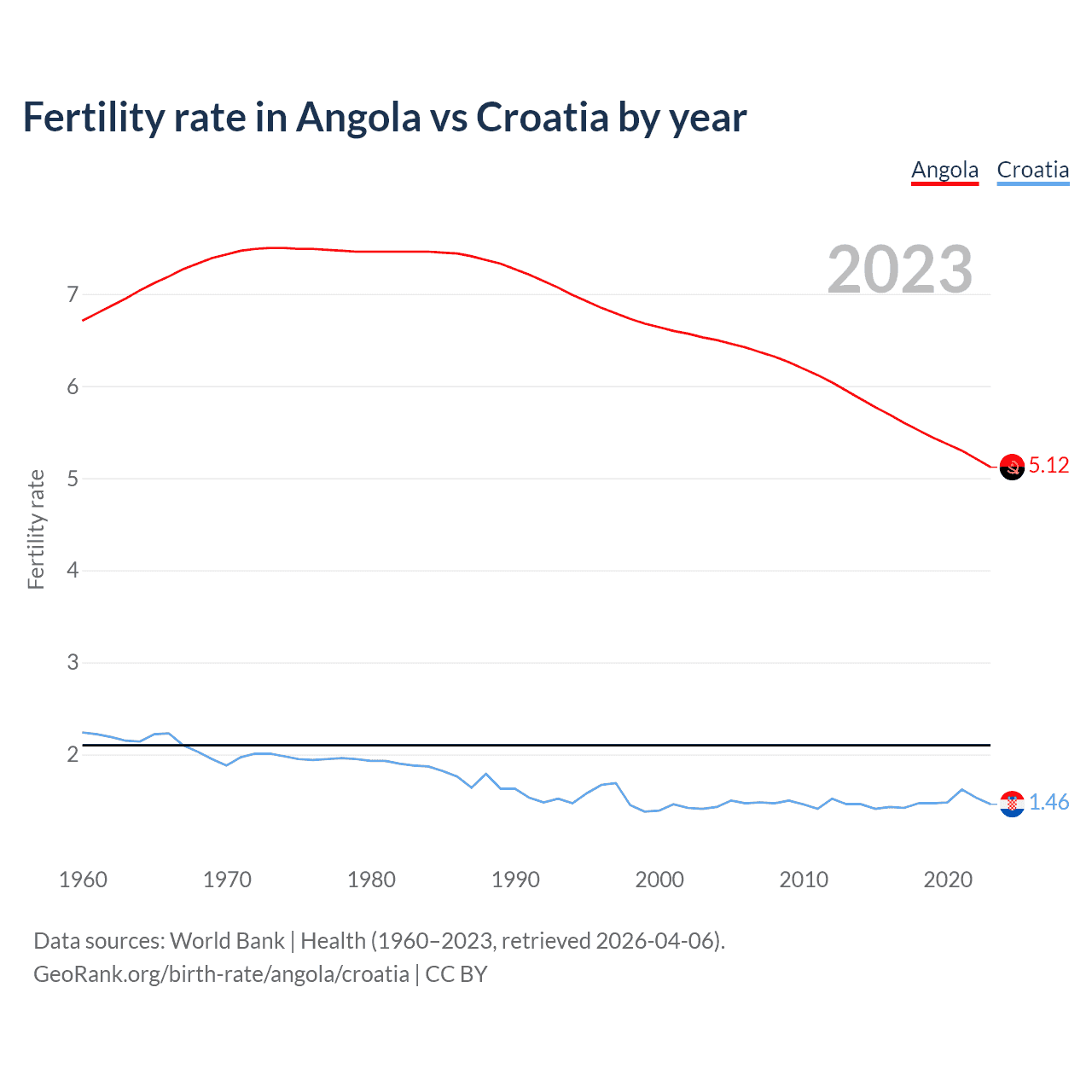 Fertility rate in Angola vs Croatia by year

Angola Croatia

2023

Fertility rate

7
6
5
4
3
2

5.12
1.46

1960 1970 1980 1990 2000 2010 2020

Data sources: World Bank | Health (1960–2023, retrieved 2026-04-06).
GeoRank.org/birth-rate/angola/croatia | CC BY